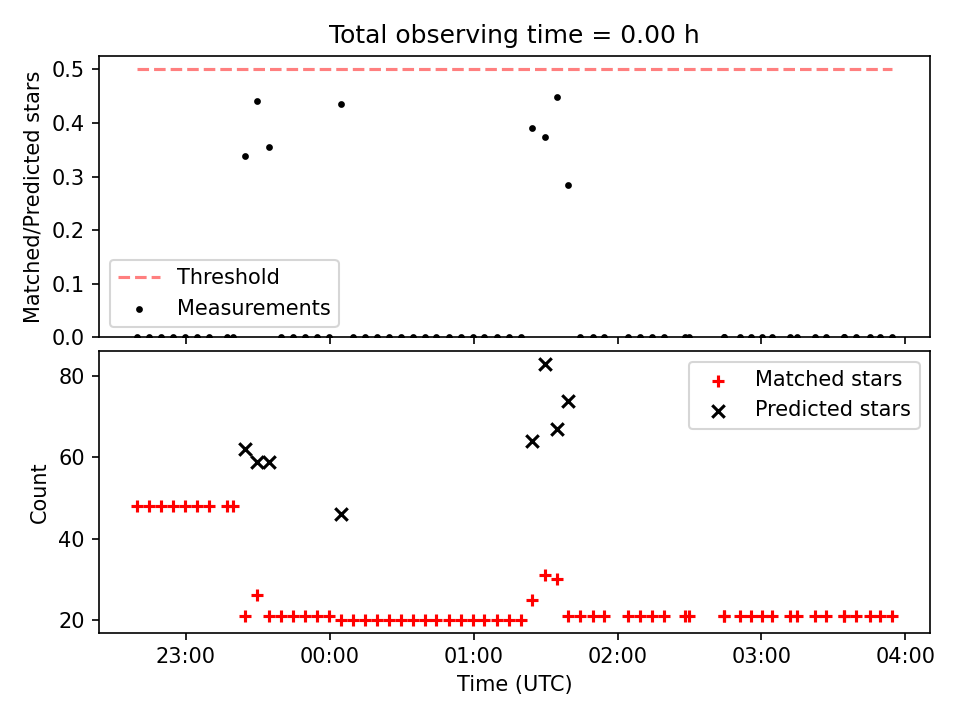 Total observing time = 0.00 h

Matched/Predicted stars

0.5
0.4
0.3
0.2
0.1
0.0

Threshold
Measurements

Count

80
60
40
20

Matched stars
Predicted stars

23:00
00:00
01:00
02:00
03:00
04:00

Time (UTC)